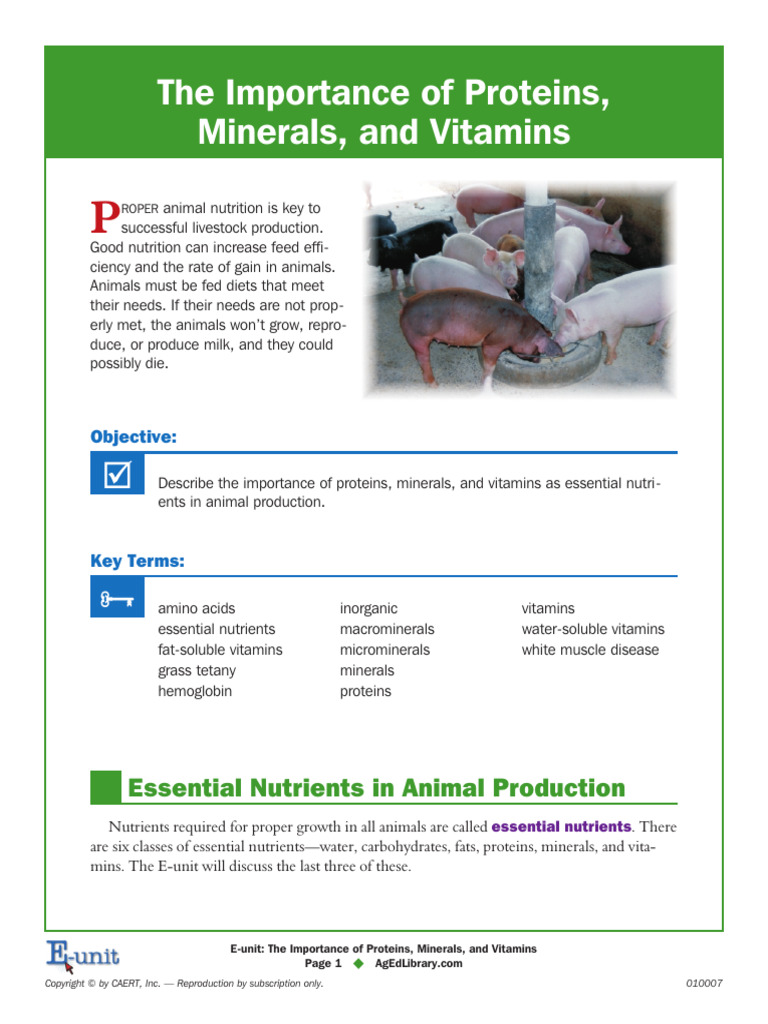 The Importance of Proteins, Minerals, and Vitamins

PROPER animal nutrition is key to successful livestock production. Good nutrition can increase feed efficiency and the rate of gain in animals. Animals must be fed diets that meet their needs. If their needs are not properly met, the animals won't grow, reproduce, or produce milk, and they could possibly die.

Objective:

Describe the importance of proteins, minerals, and vitamins as essential nutrients in animal production.

Key Terms:

amino acids
essential nutrients
fat-soluble vitamins
grass tetany
hemoglobin

inorganic
macrominerals
microminerals
minerals
proteins

vitamins
water-soluble vitamins
white muscle disease

Essential Nutrients in Animal Production

Nutrients required for proper growth in all animals are called essential nutrients. There are six classes of essential nutrients—water, carbohydrates, fats, proteins, minerals, and vitamins. The E-unit will discuss the last three of these.

E-unit

E-unit: The Importance of Proteins, Minerals, and Vitamins
Page 1 ◆ AgEdLibrary.com

Copyright © by CAERT, Inc. — Reproduction by subscription only.

010007